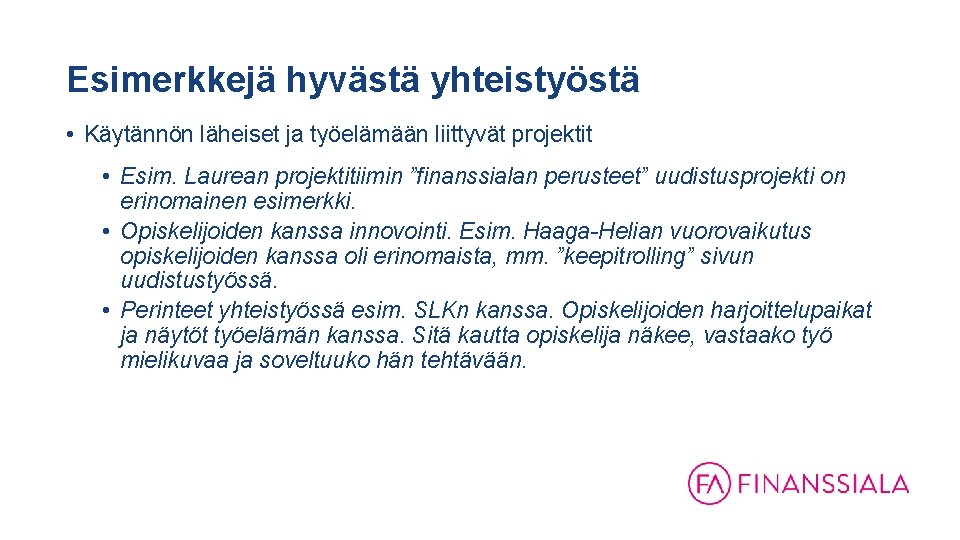 Esimerkkejä hyvästä yhteistyöstä

• Käytännön läheiset ja työelämään liittyvät projektit

• Esim. Laurean projektitiimin ”finanssialan perusteet” uudistusprojekti on erinomainen esimerkki.
• Opiskelijoiden kanssa innovointi. Esim. Haaga-Helian vuorovaikutus opiskelijoiden kanssa oli erinomaista, mm. ”keepitrolling” sivun uudistustyössä.
• Perinteet yhteistyössä esim. SLKn kanssa. Opiskelijoiden harjoittelupaikat ja näytöt työelämän kanssa. Sitä kautta opiskelija näkee, vastaako työ mielikuvaa ja soveltuuko hän tehtävään.

FA FINANSSIALA